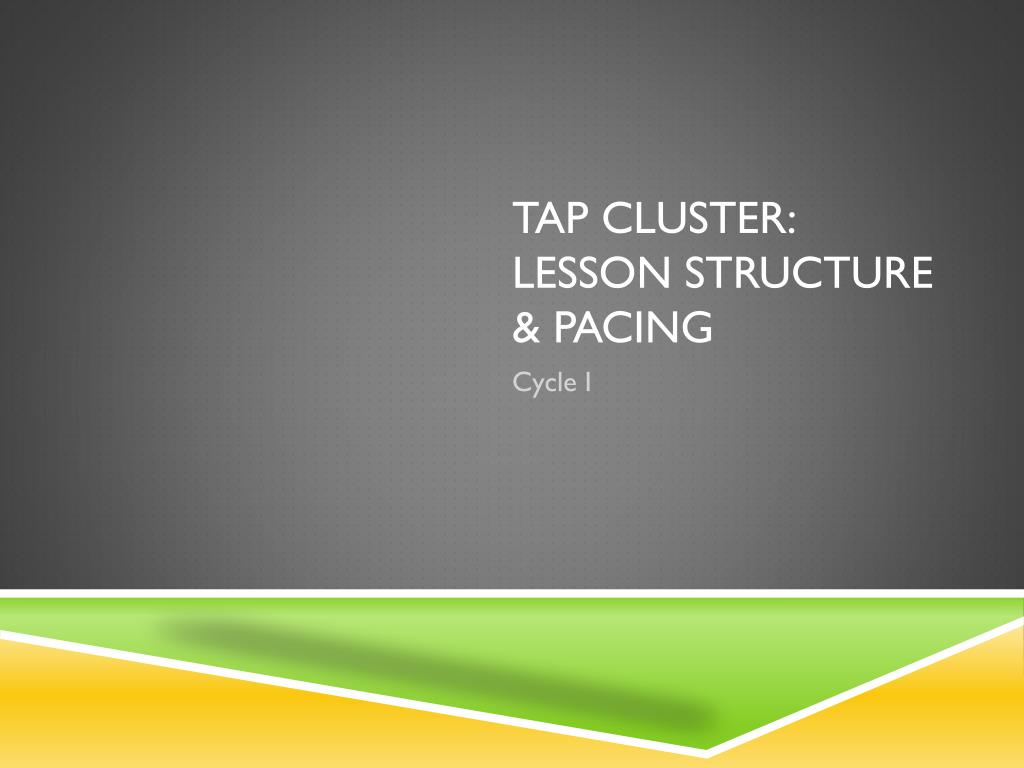 TAP CLUSTER: LESSON STRUCTURE & PACING

Cycle I